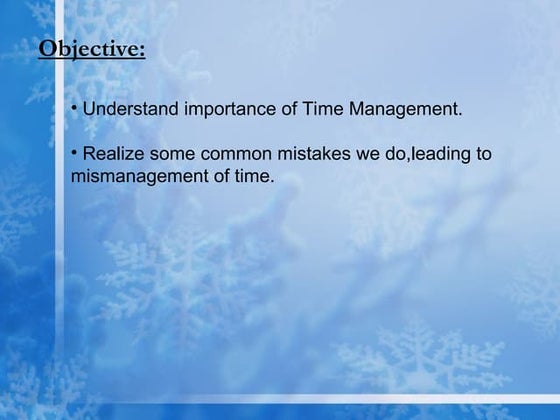 Objective:

• Understand importance of Time Management.

• Realize some common mistakes we do,leading to mismanagement of time.